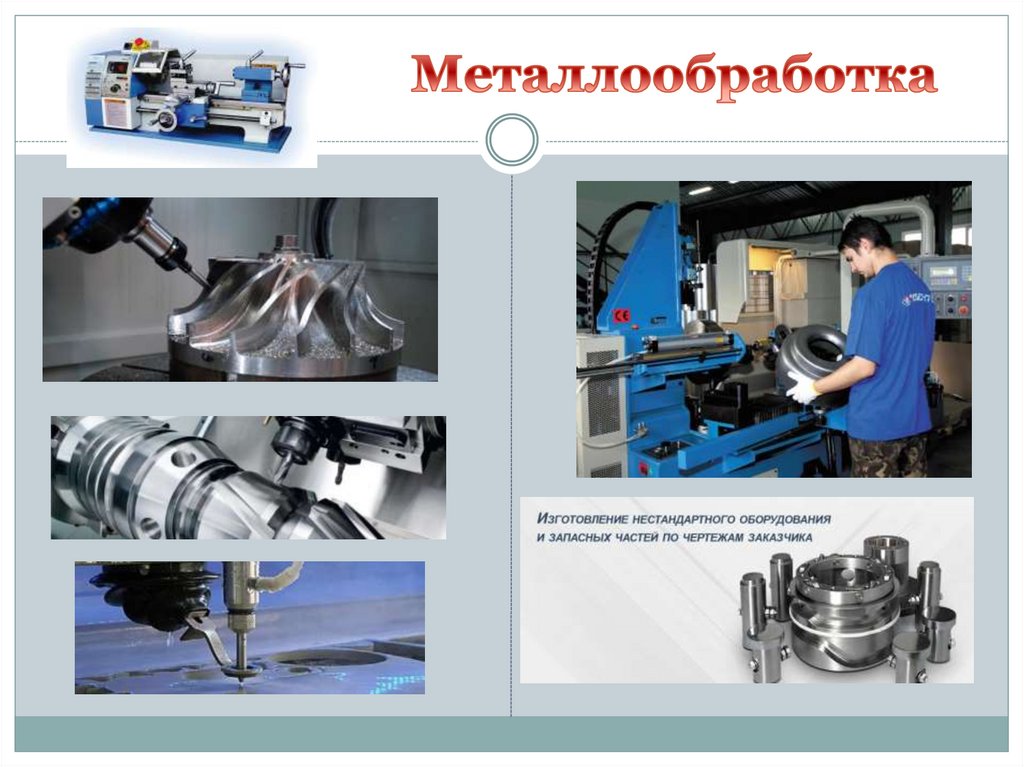 Металлообработка

Изготовление нестандартного оборудования и запасных частей по чертежам заказчика